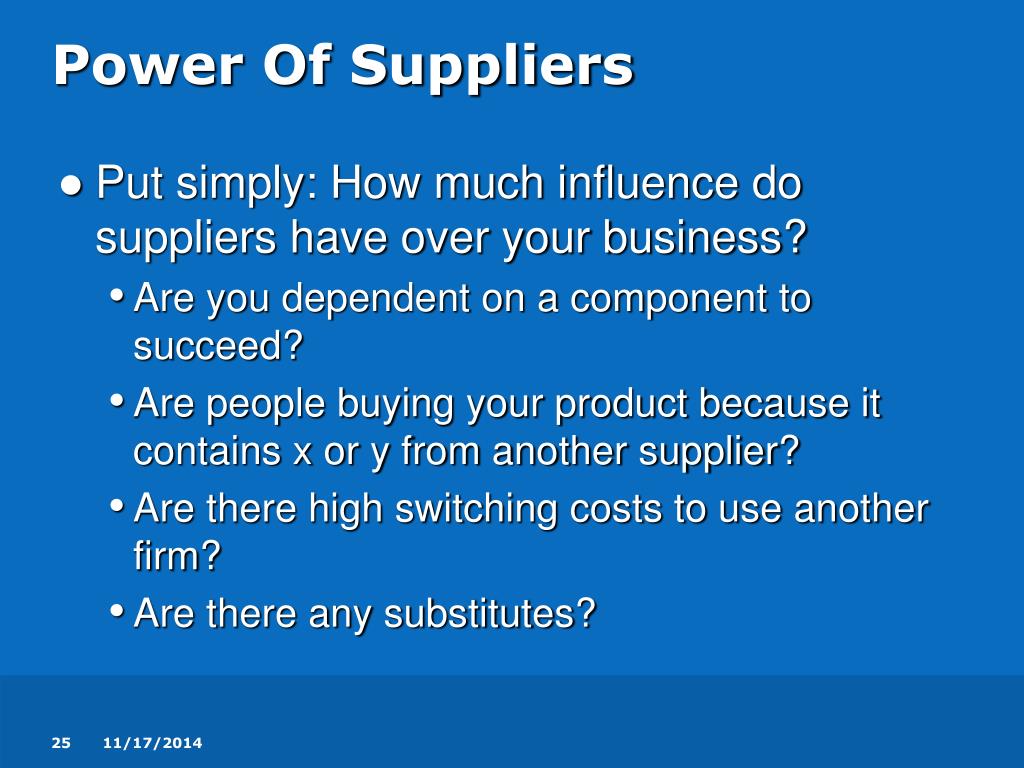 Power Of Suppliers

● Put simply: How much influence do suppliers have over your business?

• Are you dependent on a component to succeed?

• Are people buying your product because it contains x or y from another supplier?

• Are there high switching costs to use another firm?

• Are there any substitutes?

25 11/17/2014